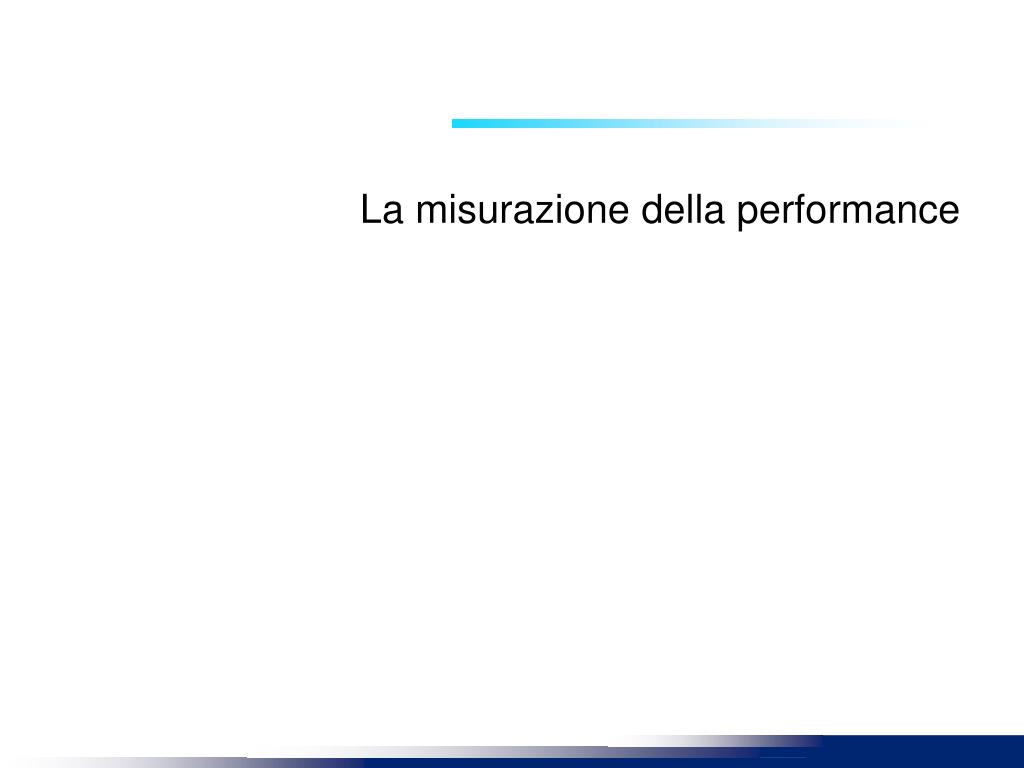 La misurazione della performance